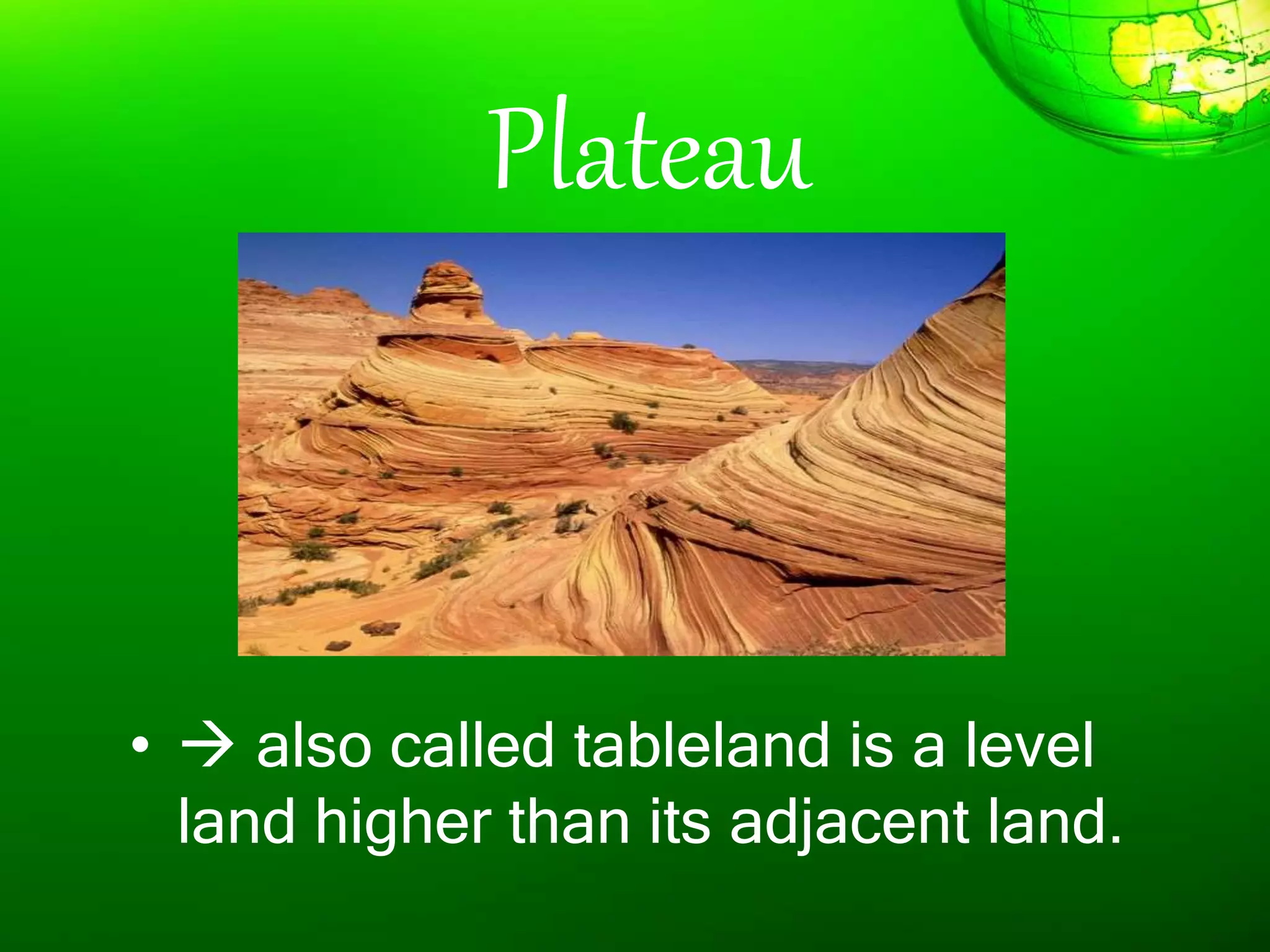 Plateau

• → also called tableland is a level land higher than its adjacent land.